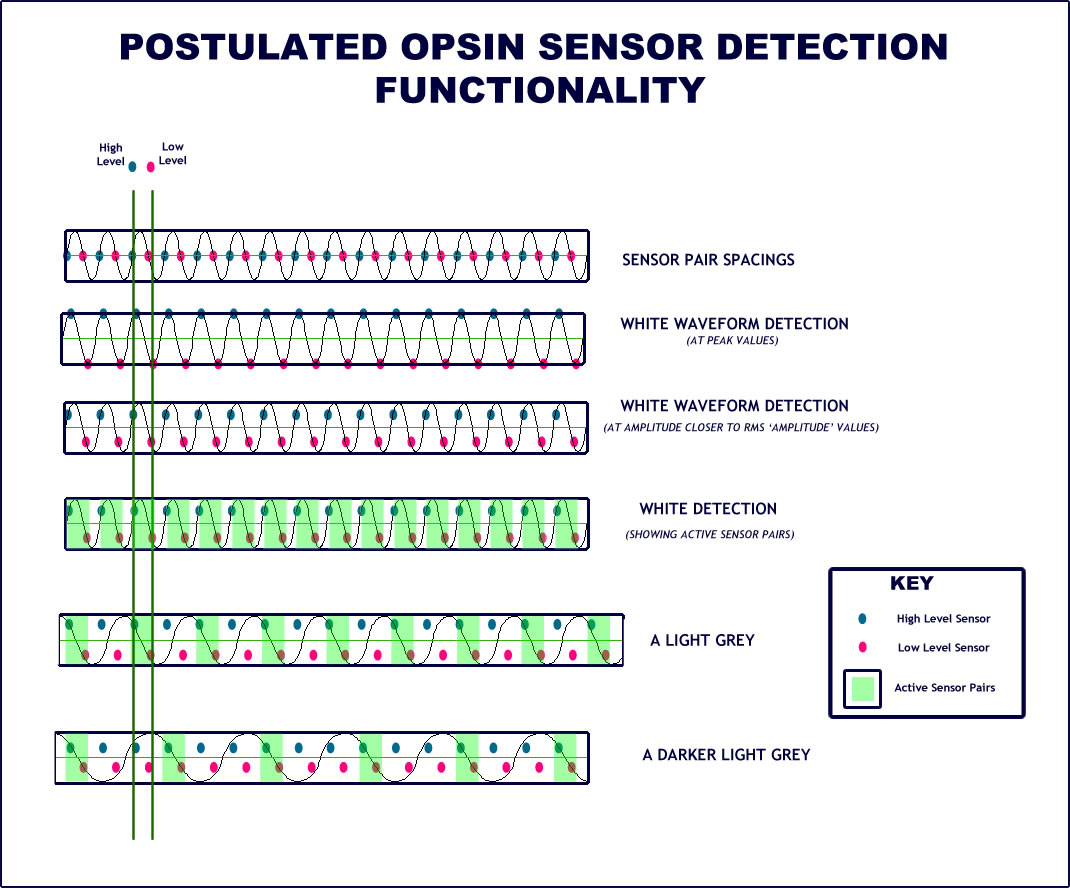 POSTULATED OPSIN SENSOR DETECTION FUNCTIONALITY

High Level

Low Level

SENSOR PAIR SPACINGS

WHITE WAVEFORM DETECTION
(AT PEAK VALUES)

WHITE WAVEFORM DETECTION
(AT AMPLITUDE CLOSER TO RMS 'AMPLITUDE' VALUES)

WHITE DETECTION
(SHOWING ACTIVE SENSOR PAIRS)

A LIGHT GREY

A DARKER LIGHT GREY

KEY
High Level Sensor
Low Level Sensor
Active Sensor Pairs